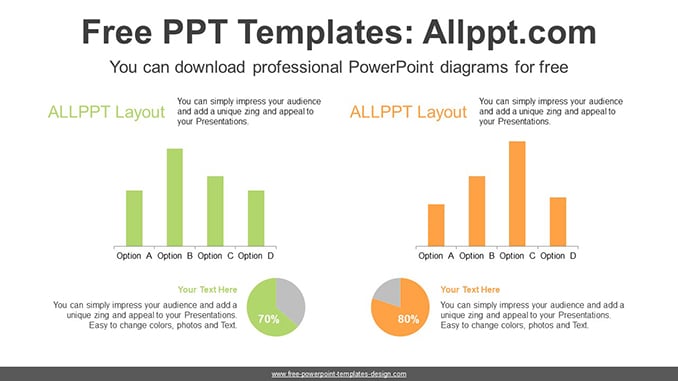 Free PPT Templates: Allppt.com

You can download professional PowerPoint diagrams for free

ALLPPT Layout

You can simply impress your audience and add a unique zing and appeal to your Presentations.

Option A Option B Option C Option D

Your Text Here

You can simply impress your audience and add a unique zing and appeal to your Presentations. Easy to change colors, photos and Text.

70%

ALLPPT Layout

You can simply impress your audience and add a unique zing and appeal to your Presentations.

Option A Option B Option C Option D

80%

Your Text Here

You can simply impress your audience and add a unique zing and appeal to your Presentations. Easy to change colors, photos and Text.

www.free-powerpoint-templates-design.com